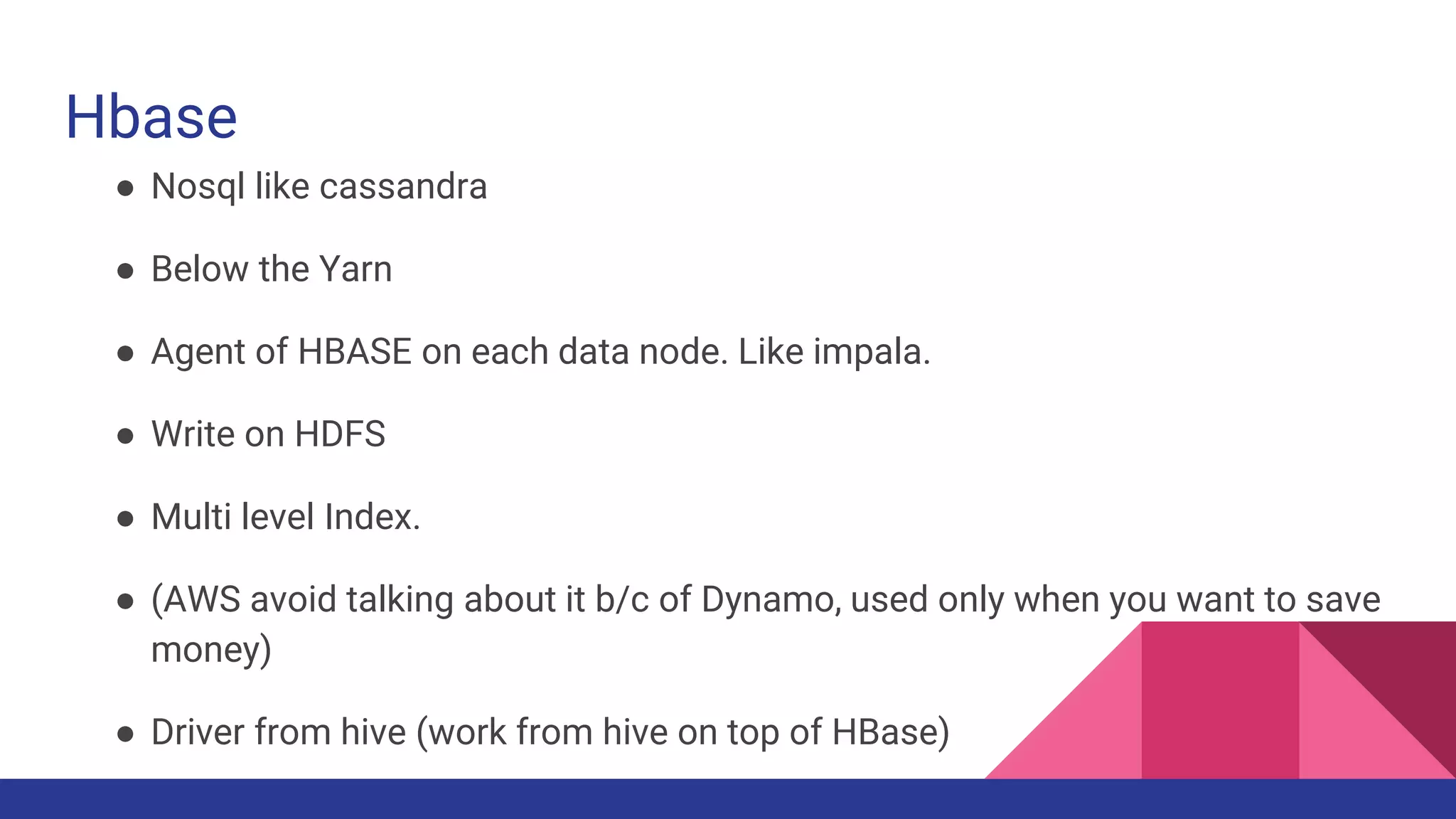 Hbase

● Nosql like cassandra

● Below the Yarn

● Agent of HBASE on each data node. Like impala.

● Write on HDFS

● Multi level Index.

● (AWS avoid talking about it b/c of Dynamo, used only when you want to save money)

● Driver from hive (work from hive on top of HBase)